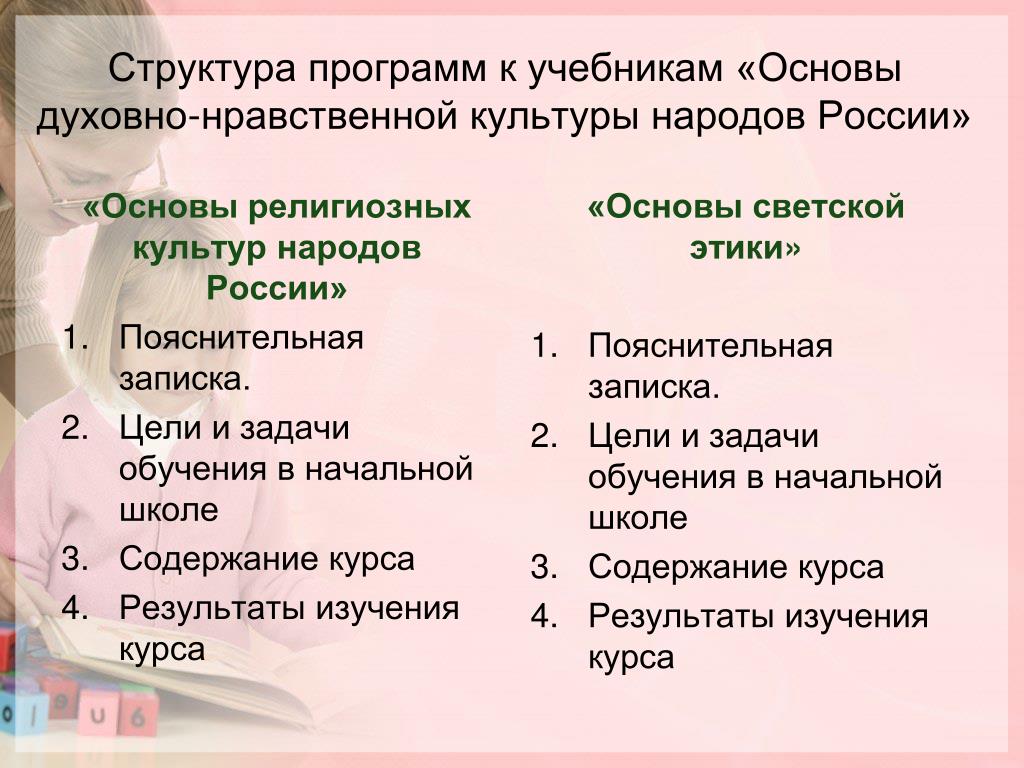 Структура программ к учебникам «Основы духовно-нравственной культуры народов России»

«Основы религиозных культур народов России»

1. Пояснительная записка.
2. Цели и задачи обучения в начальной школе
3. Содержание курса
4. Результаты изучения курса

«Основы светской этики»

1. Пояснительная записка.
2. Цели и задачи обучения в начальной школе
3. Содержание курса
4. Результаты изучения курса